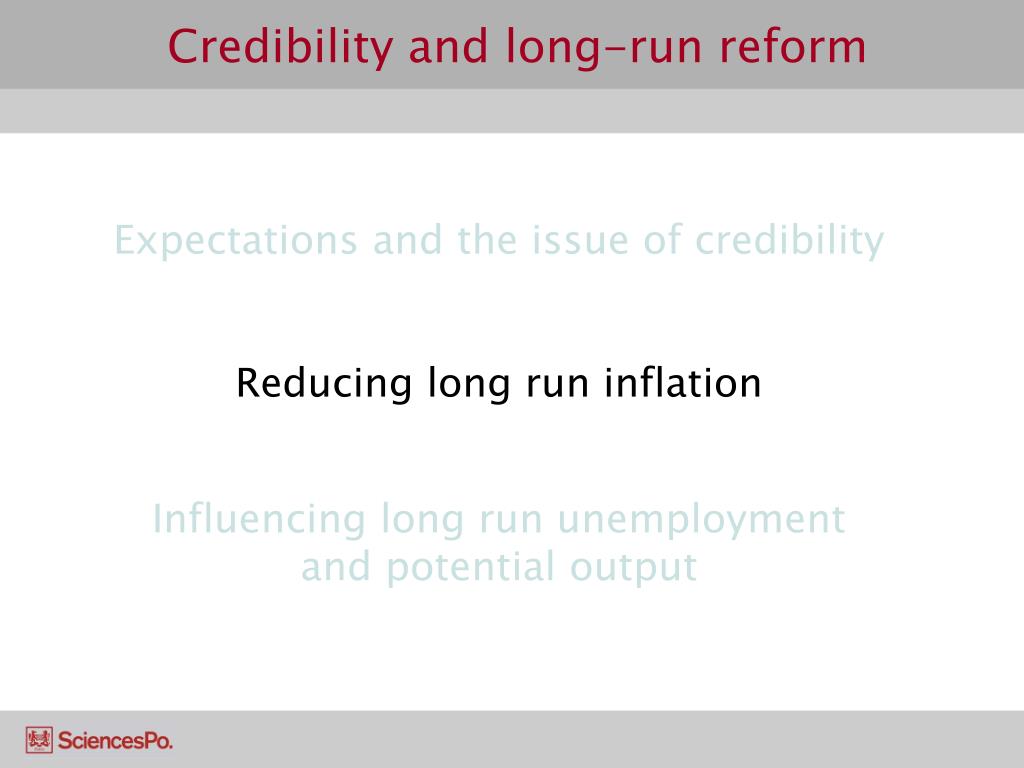 Credibility and long-run reform

Expectations and the issue of credibility

Reducing long run inflation

Influencing long run unemployment and potential output

SciencesPo.